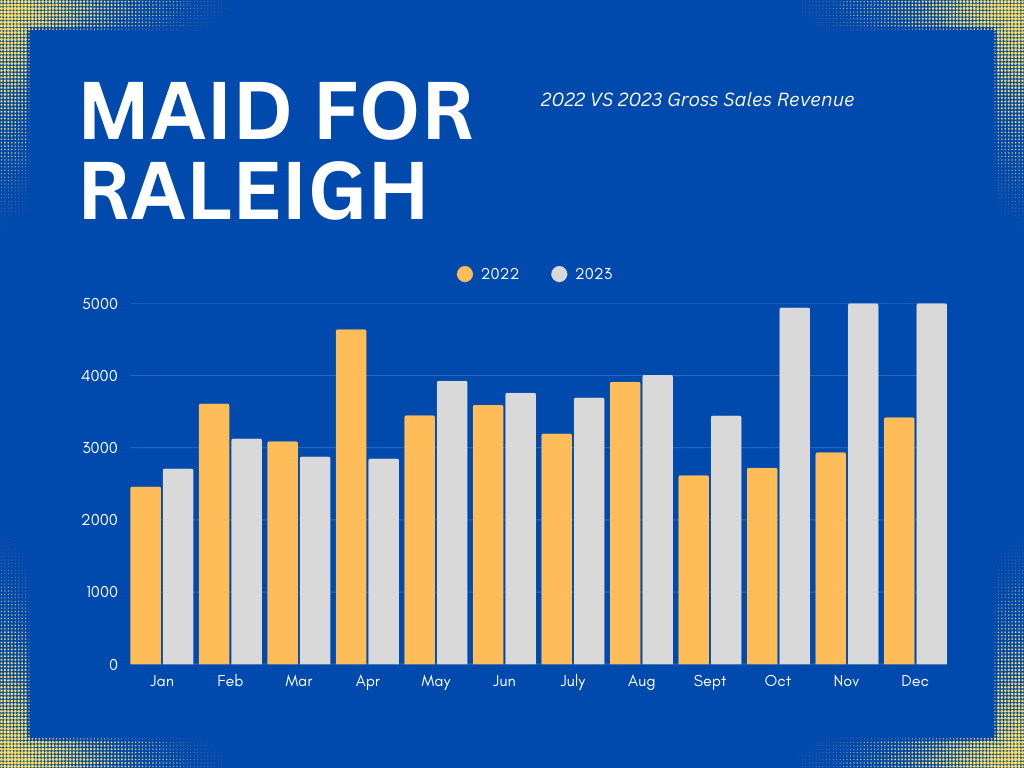 MAID FOR RALEIGH

2022 VS 2023 Gross Sales Revenue

2022 2023

5000
4000
3000
2000
1000
0

Jan Feb Mar Apr May Jun July Aug Sept Oct Nov Dec